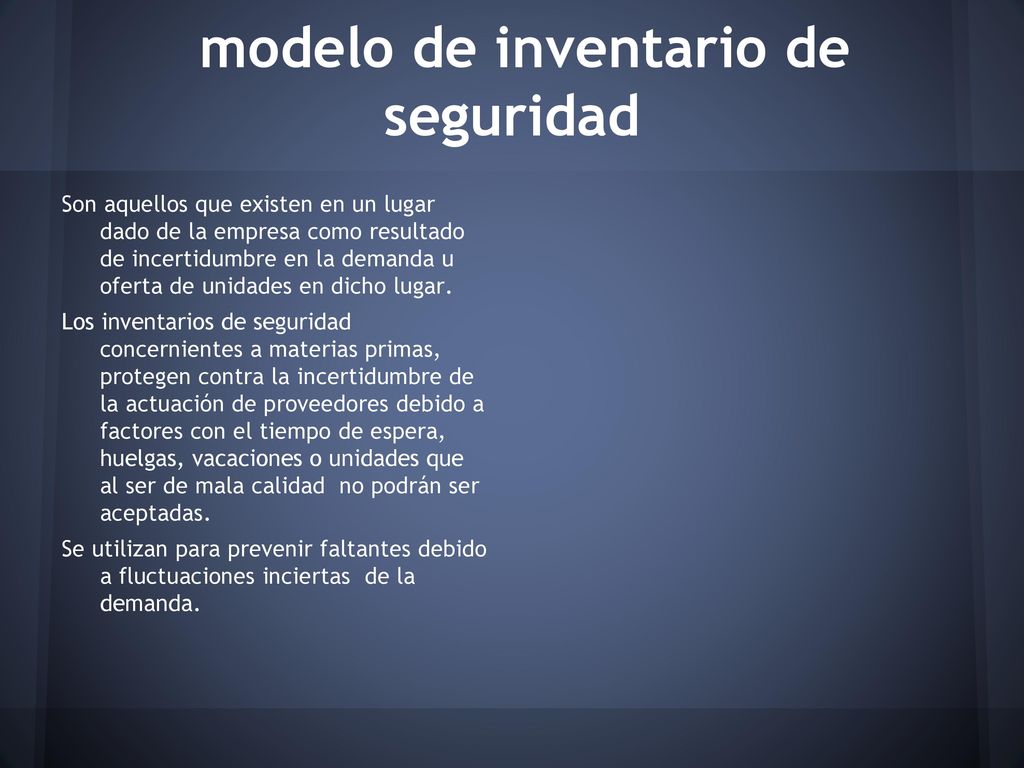 modelo de inventario de seguridad

Son aquellos que existen en un lugar dado de la empresa como resultado de incertidumbre en la demanda u oferta de unidades en dicho lugar.

Los inventarios de seguridad concernientes a materias primas, protegen contra la incertidumbre de la actuación de proveedores debido a factores con el tiempo de espera, huelgas, vacaciones o unidades que al ser de mala calidad no podrán ser aceptadas.

Se utilizan para prevenir faltantes debido a fluctuaciones inciertas de la demanda.